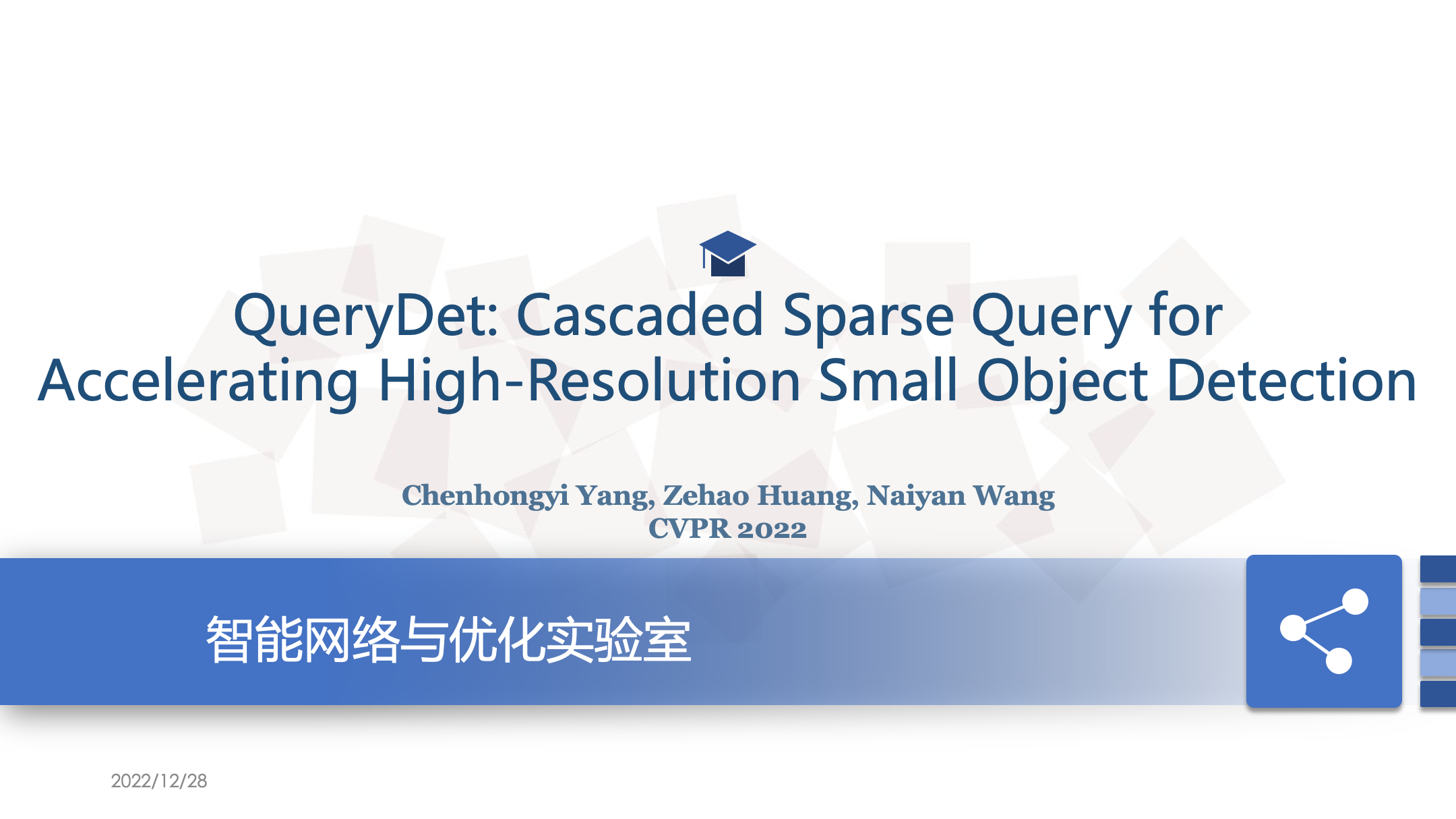 QueryDet: Cascaded Sparse Query for Accelerating High-Resolution Small Object Detection

Chenhongyi Yang, Zehao Huang, Naiyan Wang
CVPR 2022

智能网络与优化实验室

2022/12/28